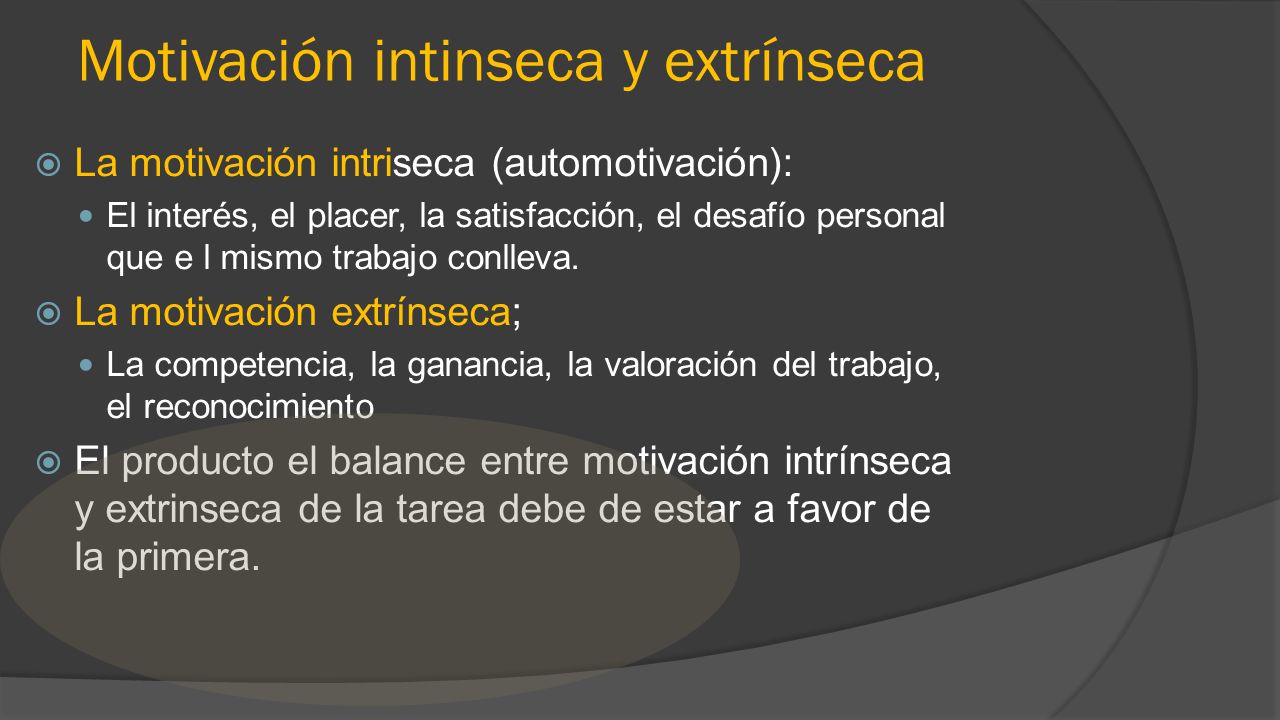 Motivación intinseca y extrínseca

La motivación intriseca (automotivación):

El interés, el placer, la satisfacción, el desafío personal que e l mismo trabajo conlleva.

La motivación extrínseca;

La competencia, la ganancia, la valoración del trabajo, el reconocimiento

El producto el balance entre motivación intrínseca y extrinseca de la tarea debe de estar a favor de la primera.